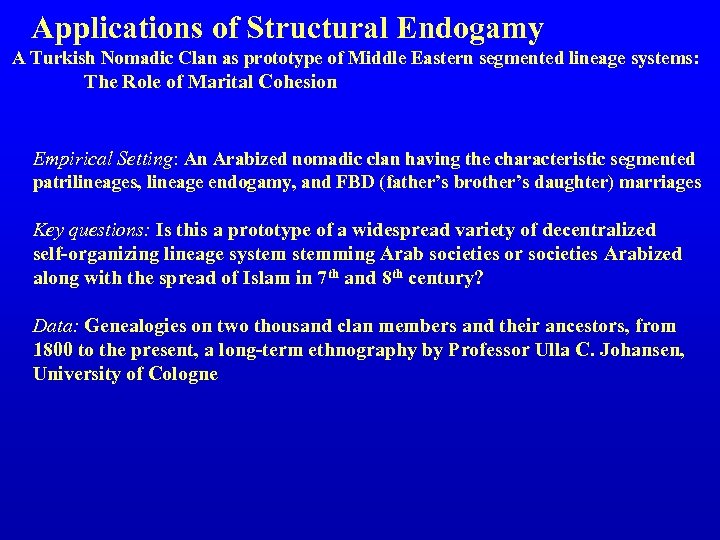 Applications of Structural Endogamy

A Turkish Nomadic Clan as prototype of Middle Eastern segmented lineage systems: The Role of Marital Cohesion

Empirical Setting: An Arabized nomadic clan having the characteristic segmented patrilineages, lineage endogamy, and FBD (father's brother's daughter) marriages

Key questions: Is this a prototype of a widespread variety of decentralized self-organizing lineage system stemming Arab societies or societies Arabized along with the spread of Islam in 7$^{th}$ and 8$^{th}$ century?

Data: Genealogies on two thousand clan members and their ancestors, from 1800 to the present, a long-term ethnography by Professor Ulla C. Johansen, University of Cologne